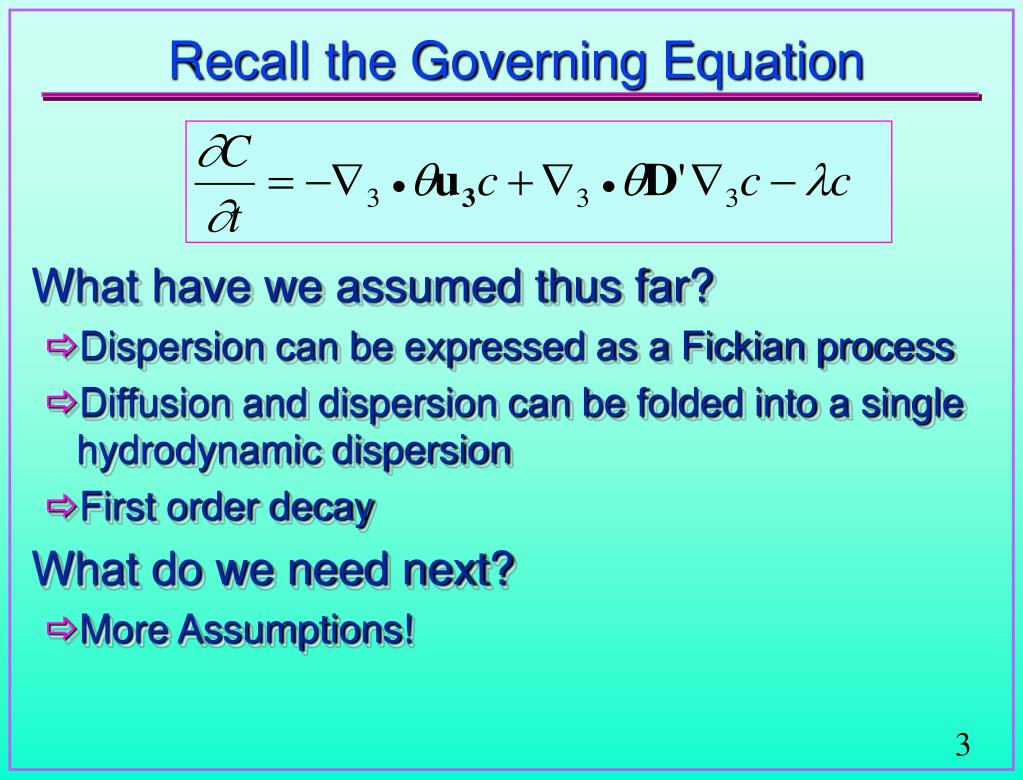 Recall the Governing Equation

$\frac{\partial C}{\partial t} = -\nabla_3 \bullet \theta \mathbf{u_3} c + \nabla_3 \bullet \theta \mathbf{D}' \nabla_3 c - \lambda c$

What have we assumed thus far?

⇨Dispersion can be expressed as a Fickian process

⇨Diffusion and dispersion can be folded into a single hydrodynamic dispersion

⇨First order decay

What do we need next?

⇨More Assumptions!

3